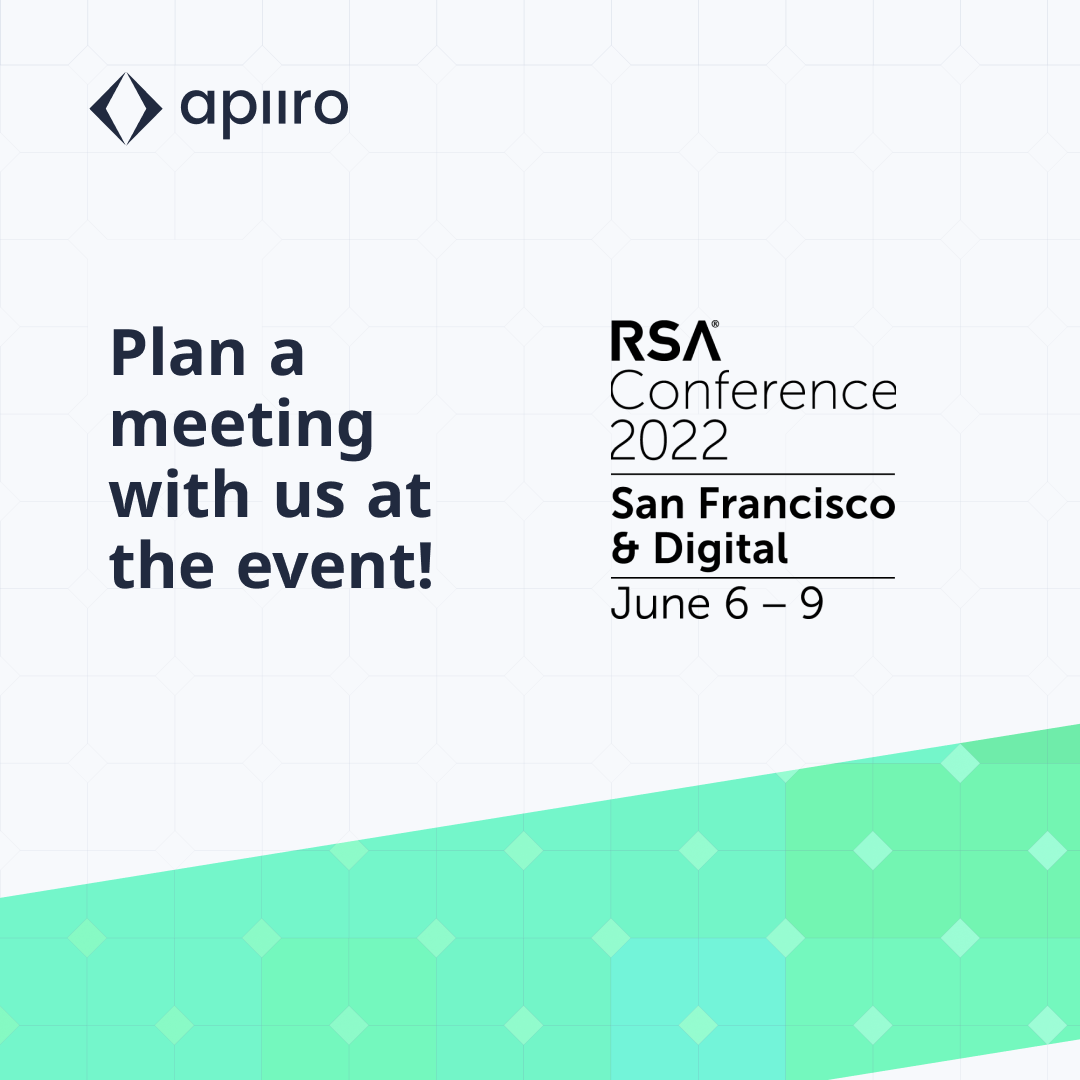 apiiro

Plan a meeting with us at the event!

RSA® Conference 2022

San Francisco & Digital

June 6 – 9